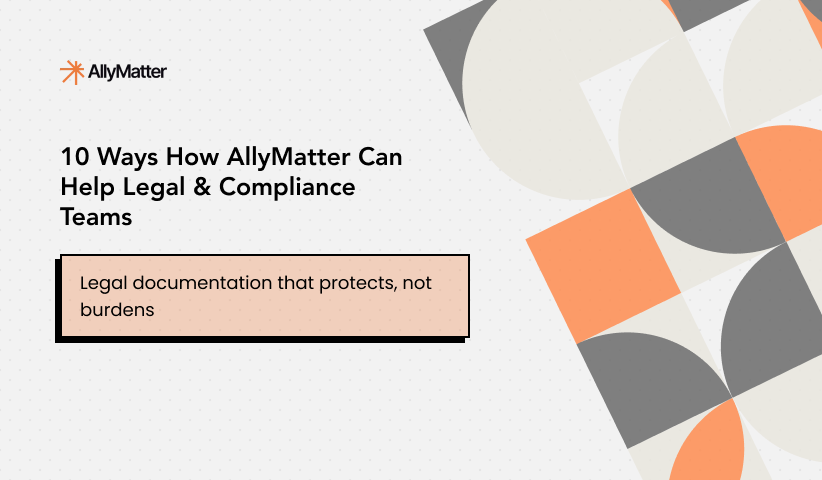 AllyMatter

10 Ways How AllyMatter Can Help Legal & Compliance Teams

Legal documentation that protects, not burdens